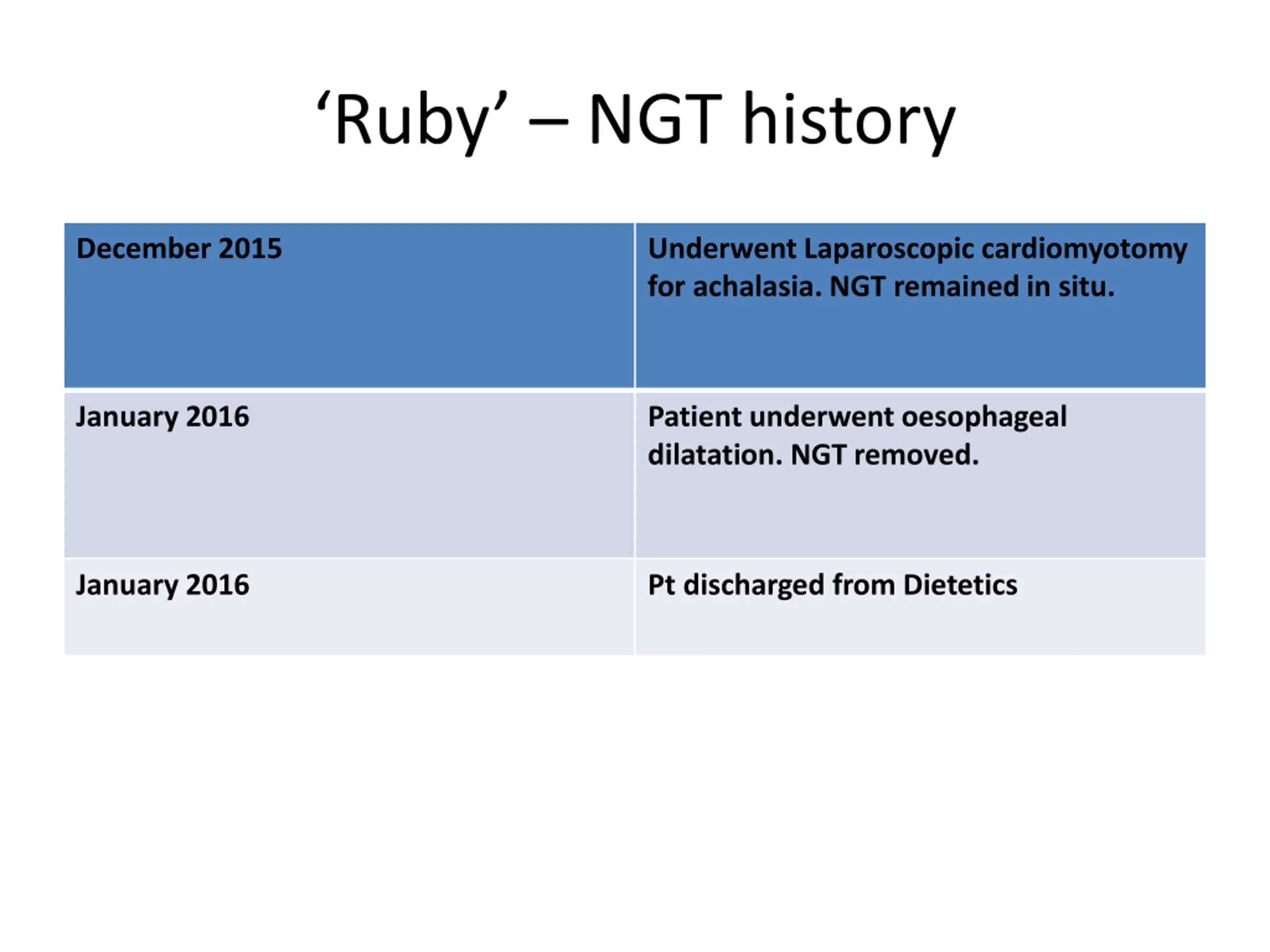 ‘Ruby’ – NGT history

| December 2015 | Underwent Laparoscopic cardiomyotomy for achalasia. NGT remained in situ. |
|---|---|
| January 2016 | Patient underwent oesophageal dilatation. NGT removed. |
| January 2016 | Pt discharged from Dietetics |